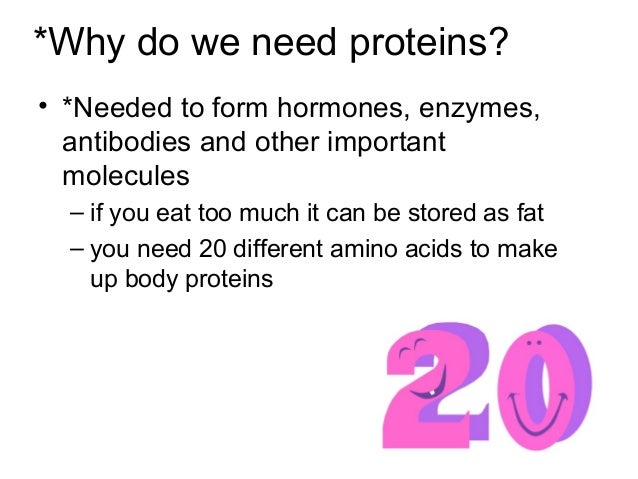 *Why do we need proteins?

• *Needed to form hormones, enzymes, antibodies and other important molecules
– if you eat too much it can be stored as fat
– you need 20 different amino acids to make up body proteins

20